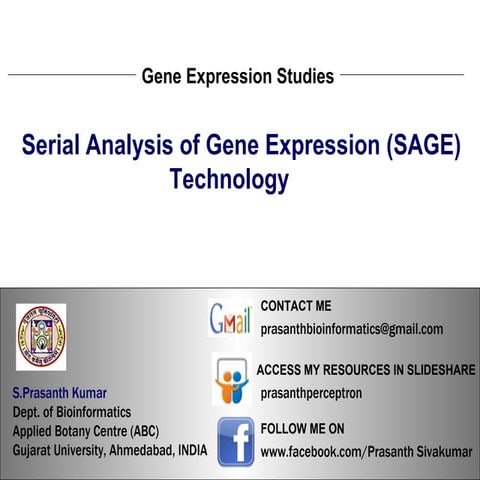 Gene Expression Studies

Serial Analysis of Gene Expression (SAGE) Technology

S.Prasanth Kumar
Dept. of Bioinformatics
Applied Botany Centre (ABC)
Gujarat University, Ahmedabad, INDIA

GMail

CONTACT ME
prasanthbioinformatics@gmail.com

ACCESS MY RESOURCES IN SLIDESHARE
prasanthperceptron

f

FOLLOW ME ON
www.facebook.com/Prasanth Sivakumar